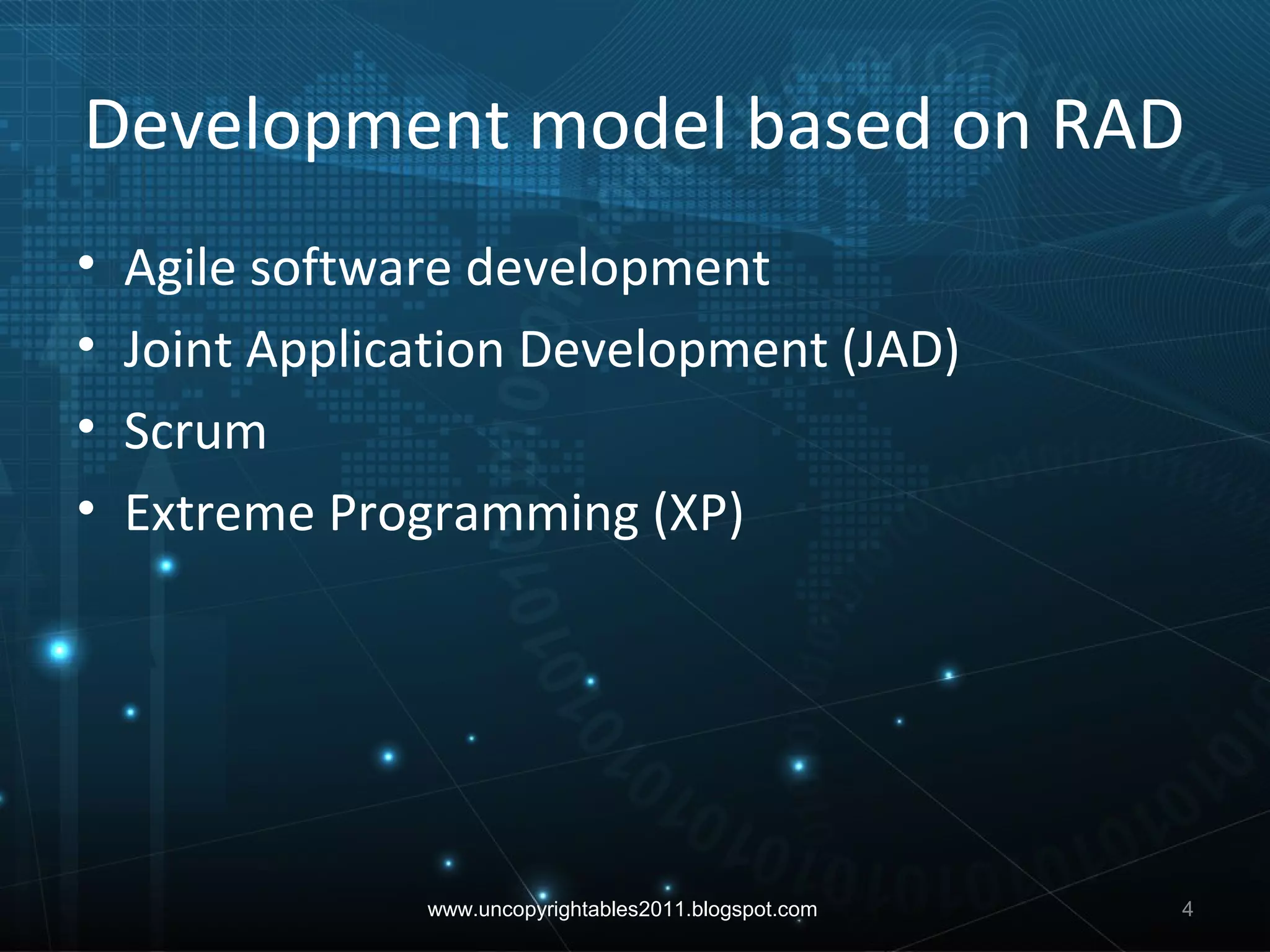 Development model based on RAD

• Agile software development
• Joint Application Development (JAD)
• Scrum
• Extreme Programming (XP)

www.uncopyrightables2011.blogspot.com

4